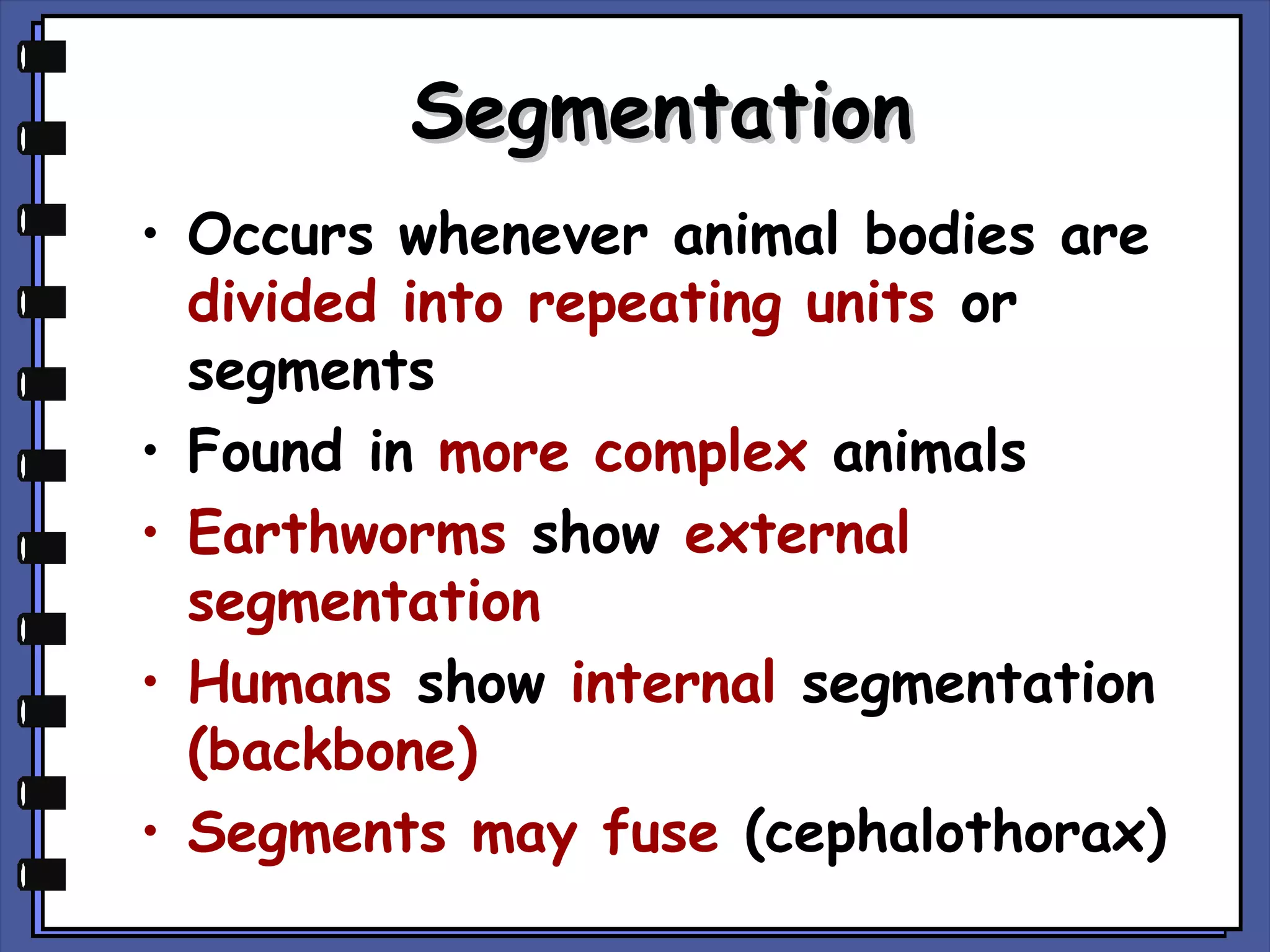 Segmentation

• Occurs whenever animal bodies are divided into repeating units or segments

• Found in more complex animals

• Earthworms show external segmentation

• Humans show internal segmentation (backbone)

• Segments may fuse (cephalothorax)